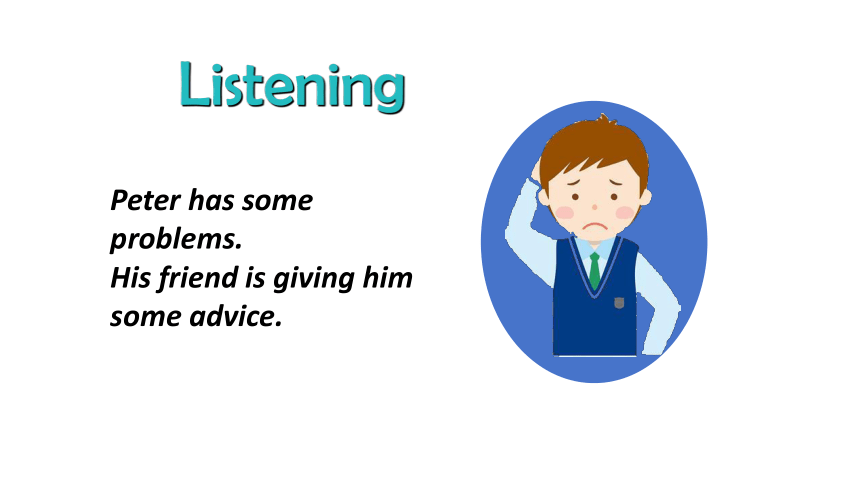 Listening

Peter has some problems.
His friend is giving him some advice.